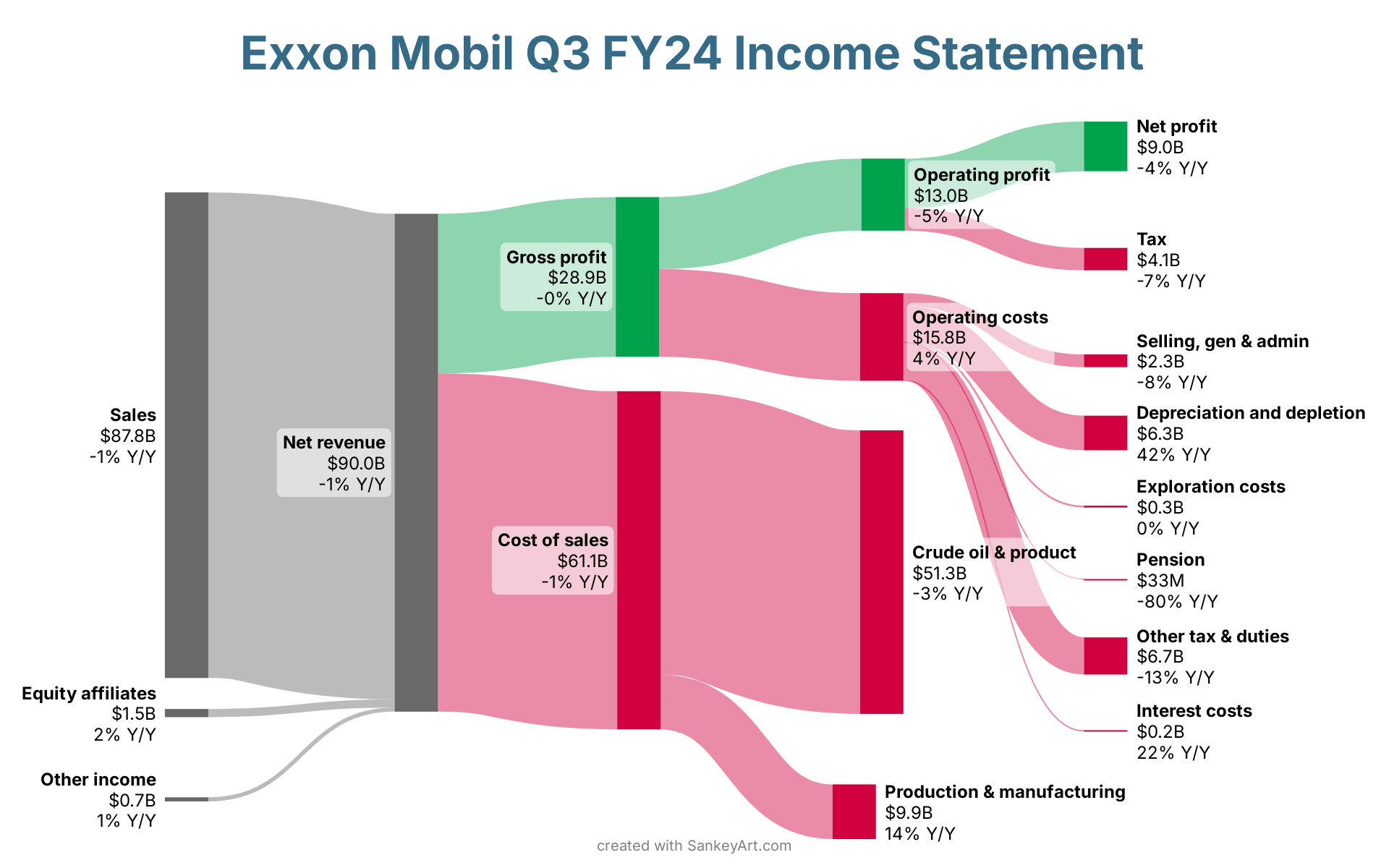 Exxon Mobil Q3 FY24 Income Statement

Sales
$87.8B
-1% Y/Y

Equity affiliates
$1.5B
2% Y/Y

Other income
$0.7B
1% Y/Y

Net revenue
$90.0B
-1% Y/Y

Gross profit
$28.9B
-0% Y/Y

Cost of sales
$61.1B
-1% Y/Y

Operating profit
$13.0B
-5% Y/Y

Operating costs
$15.8B
4% Y/Y

Crude oil & product
$51.3B
-3% Y/Y

Production & manufacturing
$9.9B
14% Y/Y

Net profit
$9.0B
-4% Y/Y

Tax
$4.1B
-7% Y/Y

Selling, gen & admin
$2.3B
-8% Y/Y

Depreciation and depletion
$6.3B
42% Y/Y

Exploration costs
$0.3B
0% Y/Y

Pension
$33M
-80% Y/Y

Other tax & duties
$6.7B
-13% Y/Y

Interest costs
$0.2B
22% Y/Y

created with SankeyArt.com